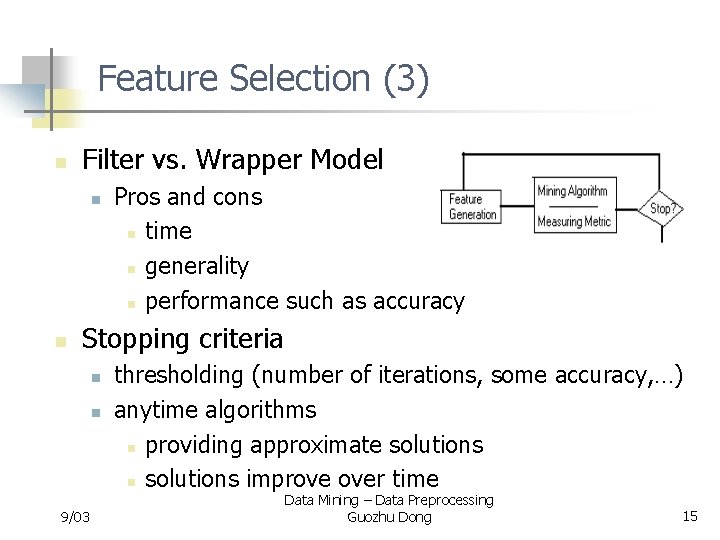 Feature Selection (3)

Filter vs. Wrapper Model
Pros and cons
time
generality
performance such as accuracy

Feature Generation

Mining Algorithm
Measuring Metric

Stop?

Stopping criteria
thresholding (number of iterations, some accuracy,…)
anytime algorithms
providing approximate solutions
solutions improve over time

9/03

Data Mining – Data Preprocessing
Guozhu Dong

15